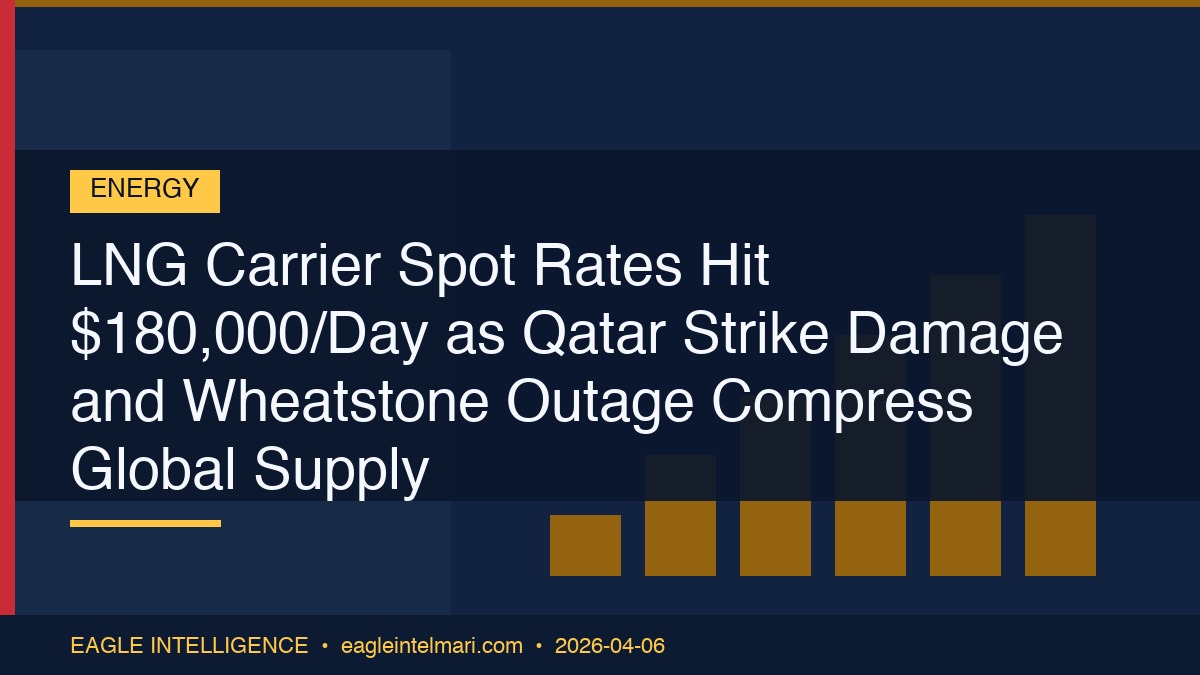 ENERGY

LNG Carrier Spot Rates Hit \$180,000/Day as Qatar Strike Damage and Wheatstone Outage Compress Global Supply

EAGLE INTELLIGENCE • eagleintelmari.com • 2026-04-06